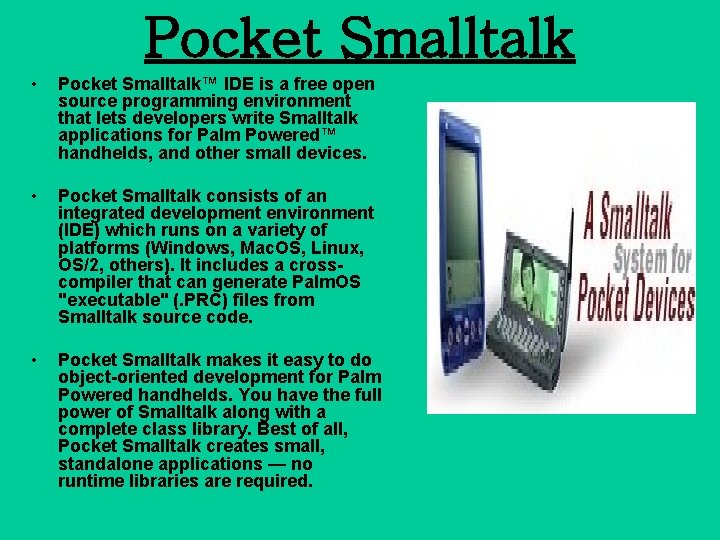 Pocket Smalltalk

• Pocket Smalltalk™ IDE is a free open source programming environment that lets developers write Smalltalk applications for Palm Powered™ handhelds, and other small devices.

• Pocket Smalltalk consists of an integrated development environment (IDE) which runs on a variety of platforms (Windows, MacOS, Linux, OS/2, others). It includes a cross-compiler that can generate PalmOS "executable" (.PRC) files from Smalltalk source code.

• Pocket Smalltalk makes it easy to do object-oriented development for Palm Powered handhelds. You have the full power of Smalltalk along with a complete class library. Best of all, Pocket Smalltalk creates small, standalone applications — no runtime libraries are required.

A Smalltalk System for Pocket Devices